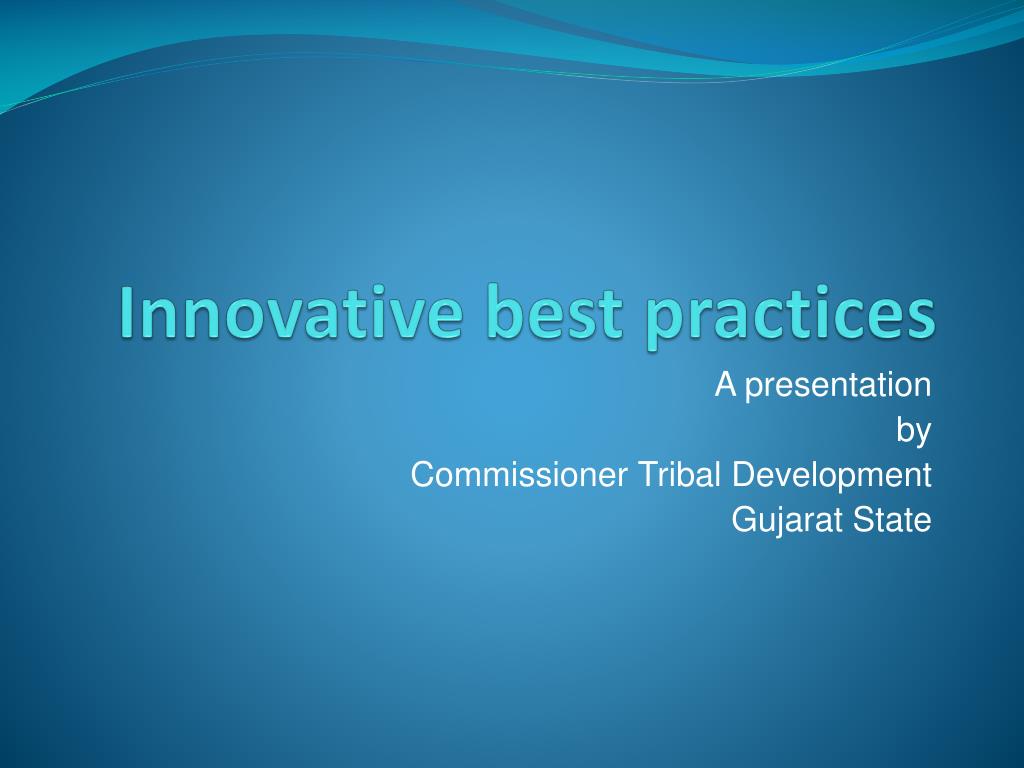 Innovative best practices

A presentation
by
Commissioner Tribal Development
Gujarat State